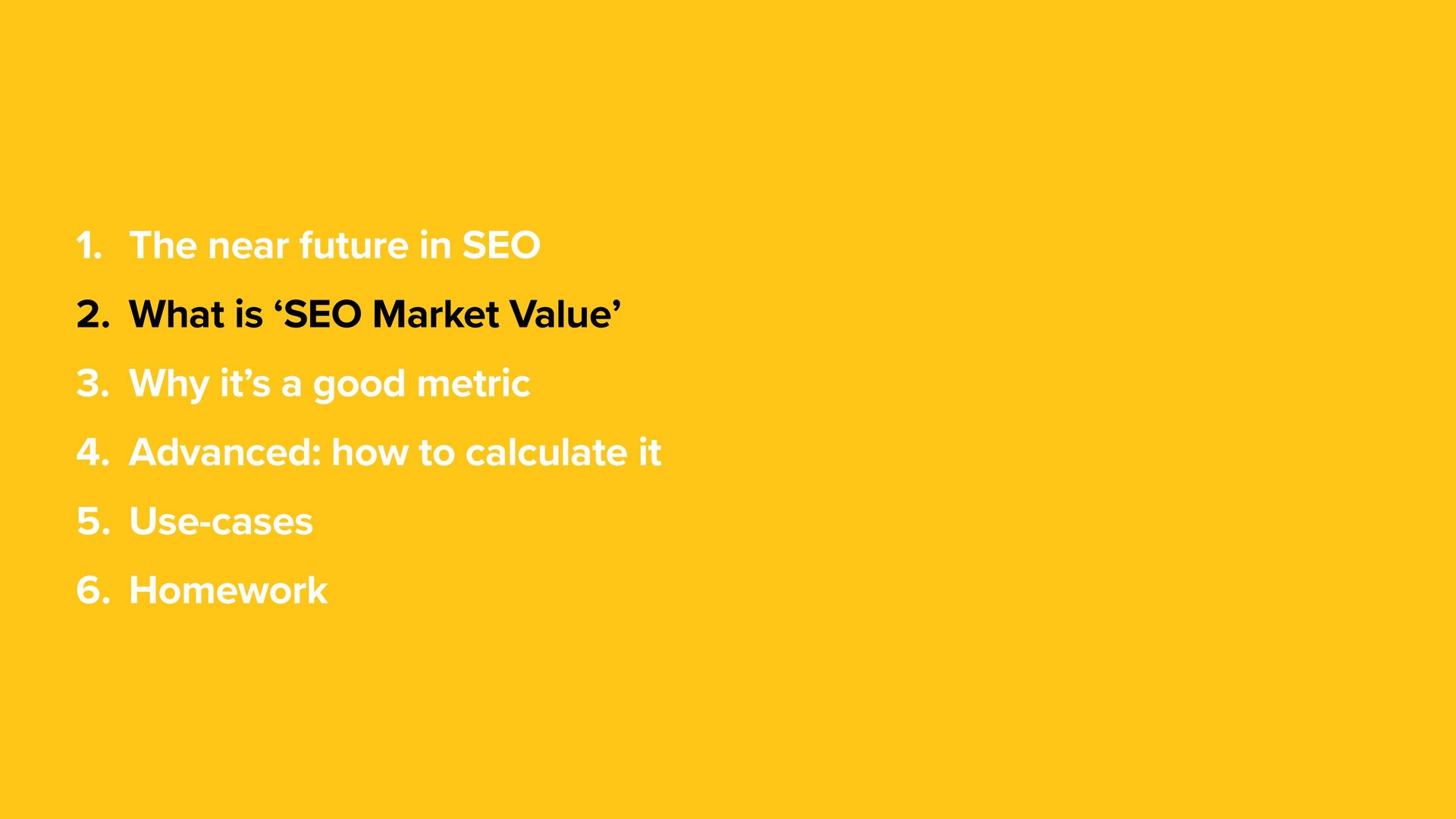 1. The near future in SEO
2. What is ‘SEO Market Value’
3. Why it’s a good metric
4. Advanced: how to calculate it
5. Use-cases
6. Homework